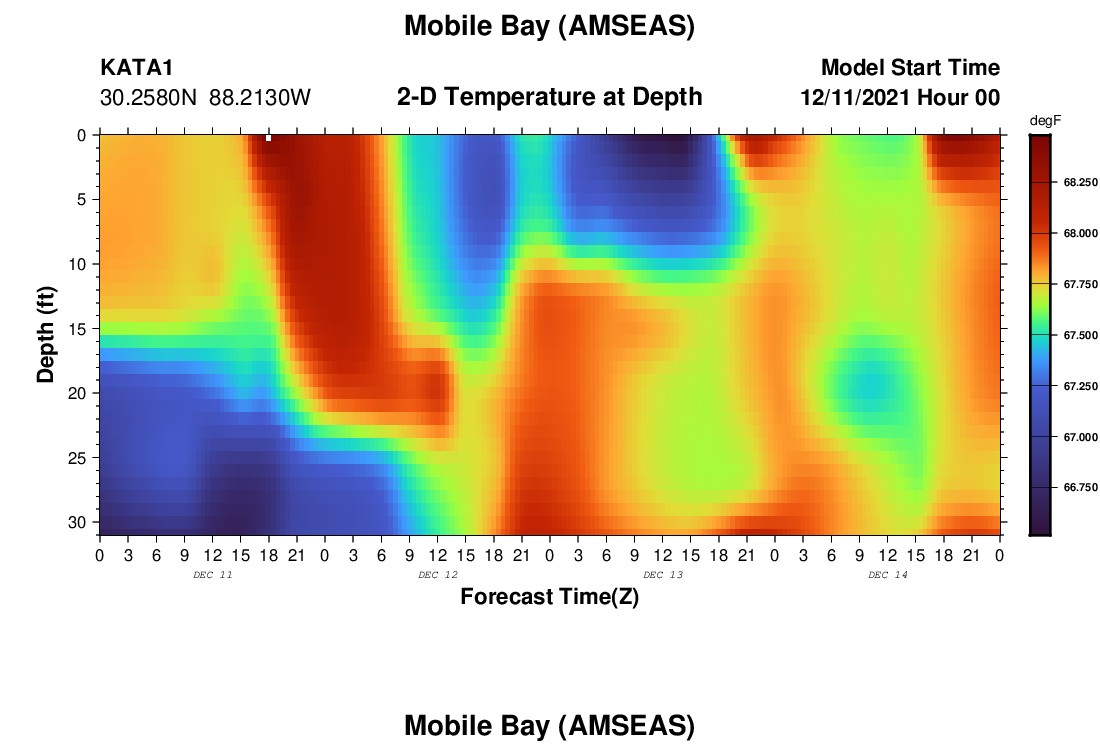 Mobile Bay (AMSEAS)

KATA1
30.2580N 88.2130W

2-D Temperature at Depth

Model Start Time
12/11/2021 Hour 00

degF
68.250
68.000
67.750
67.500
67.250
67.000
66.750

Depth (ft)
0
5
10
15
20
25
30

0 3 6 9 12 15 18 21 0 3 6 9 12 15 18 21 0 3 6 9 12 15 18 21 0 3 6 9 12 15 18 21 0
DEC 11
DEC 12
DEC 13
DEC 14

Forecast Time(Z)

Mobile Bay (AMSEAS)